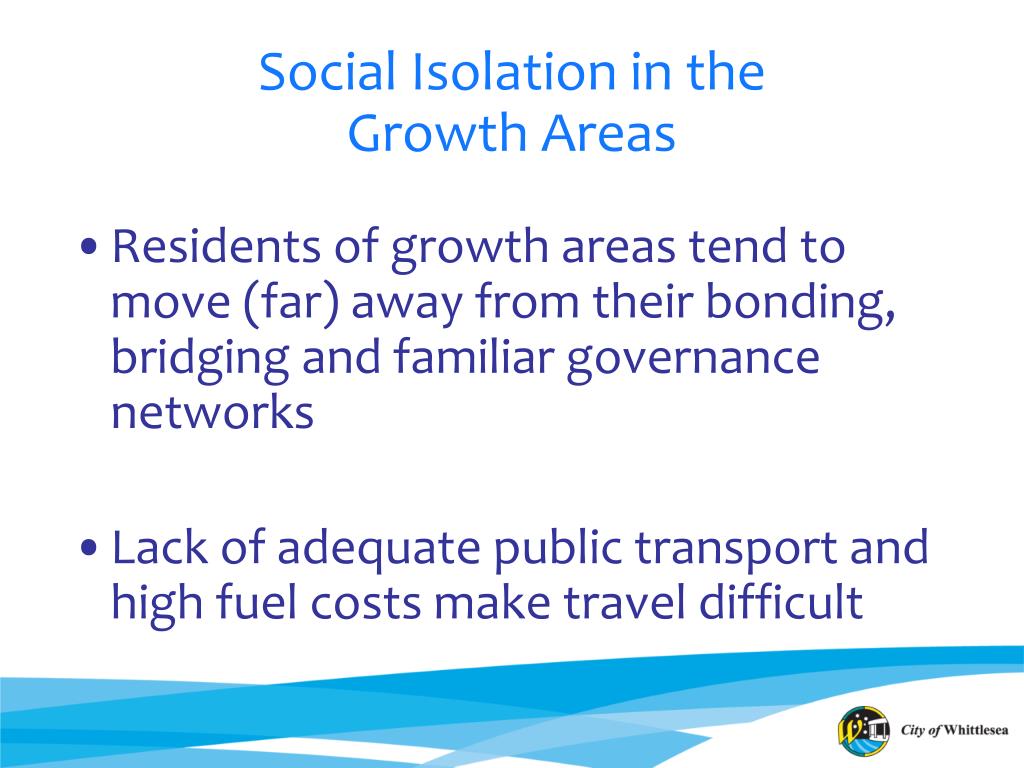 Social Isolation in the Growth Areas

• Residents of growth areas tend to move (far) away from their bonding, bridging and familiar governance networks

• Lack of adequate public transport and high fuel costs make travel difficult

City of Whittlesea